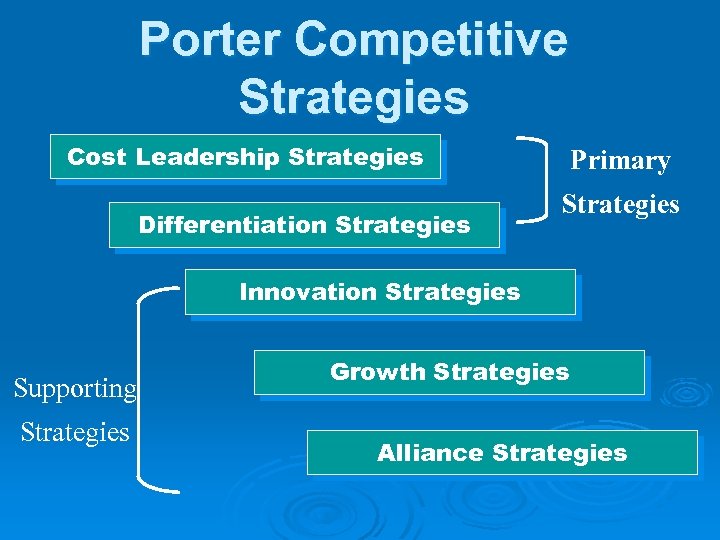 Porter Competitive Strategies

Cost Leadership Strategies

Differentiation Strategies

Primary Strategies

Innovation Strategies

Growth Strategies

Alliance Strategies

Supporting Strategies